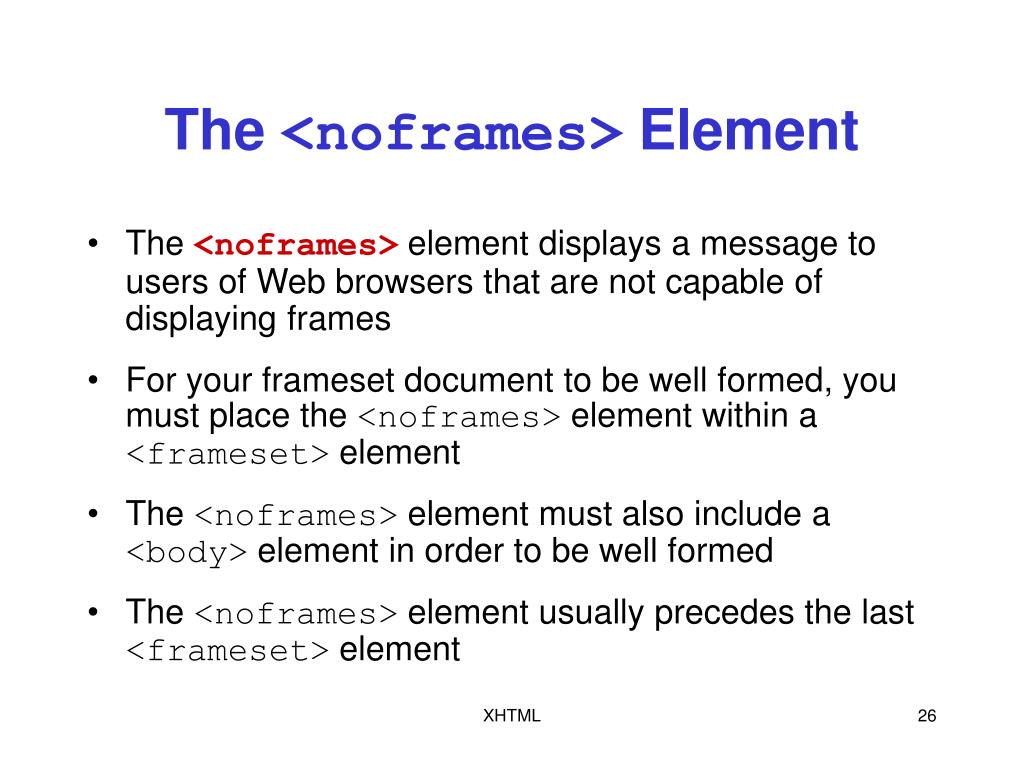 The <noframes> Element

• The <noframes> element displays a message to users of Web browsers that are not capable of displaying frames

• For your frameset document to be well formed, you must place the <noframes> element within a <frameset> element

• The <noframes> element must also include a <body> element in order to be well formed

• The <noframes> element usually precedes the last <frameset> element

XHTML

26